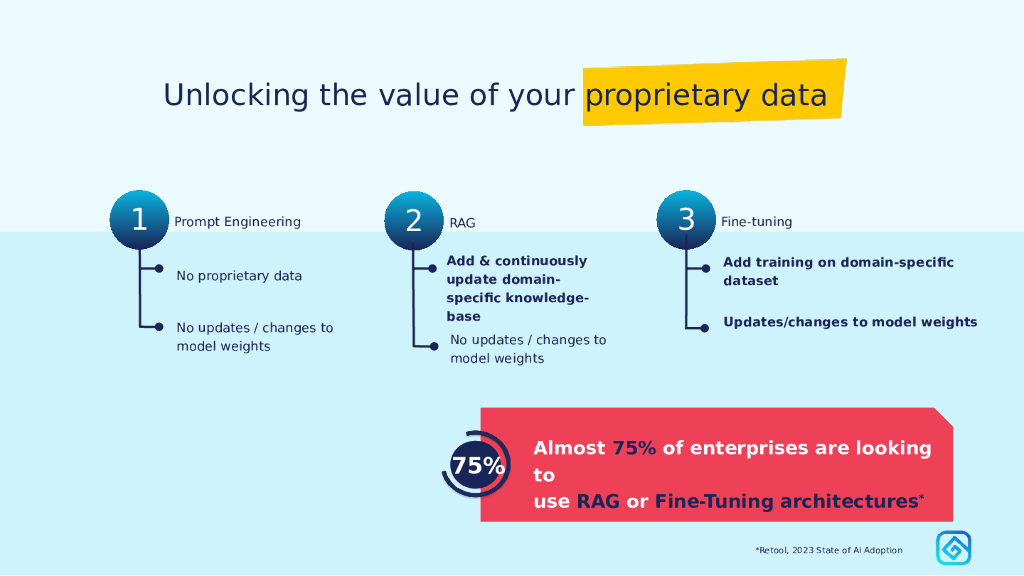 Unlocking the value of your proprietary data

1 Prompt Engineering

No proprietary data

No updates / changes to model weights

2 RAG

Add & continuously update domain-specific knowledge-base

No updates / changes to model weights

3 Fine-tuning

Add training on domain-specific dataset

Updates/changes to model weights

75%

Almost 75% of enterprises are looking to use RAG or Fine-Tuning architectures*

*Retool, 2023 State of AI Adoption